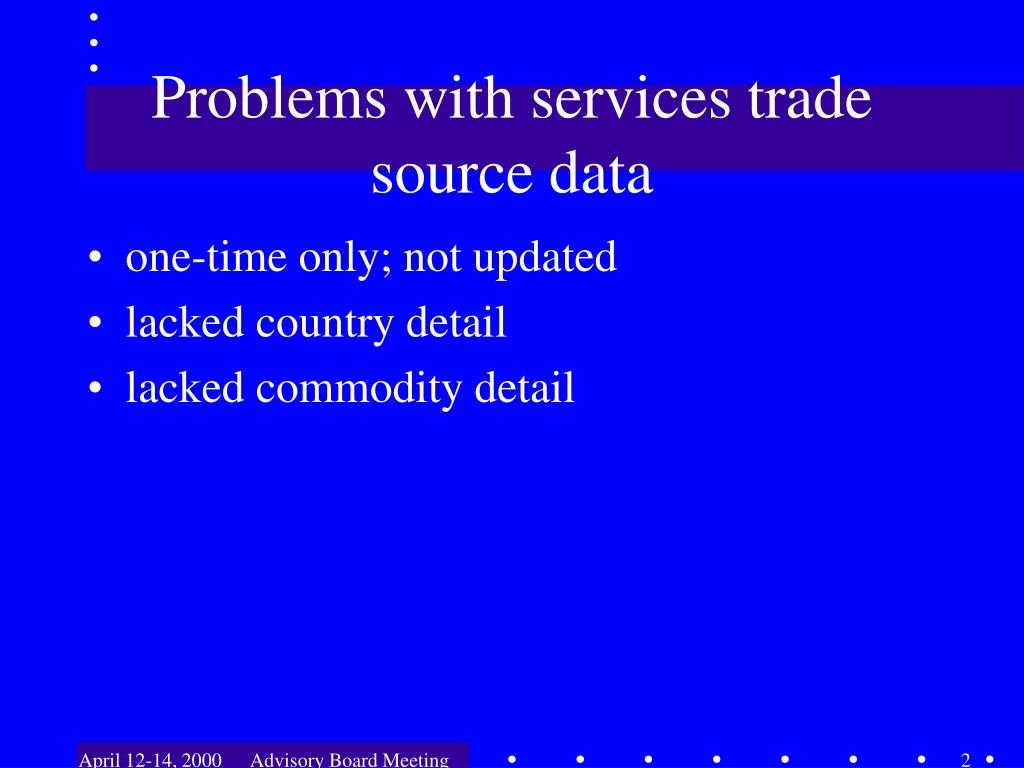 Problems with services trade source data

• one-time only; not updated
• lacked country detail
• lacked commodity detail

April 12-14, 2000 Advisory Board Meeting 2